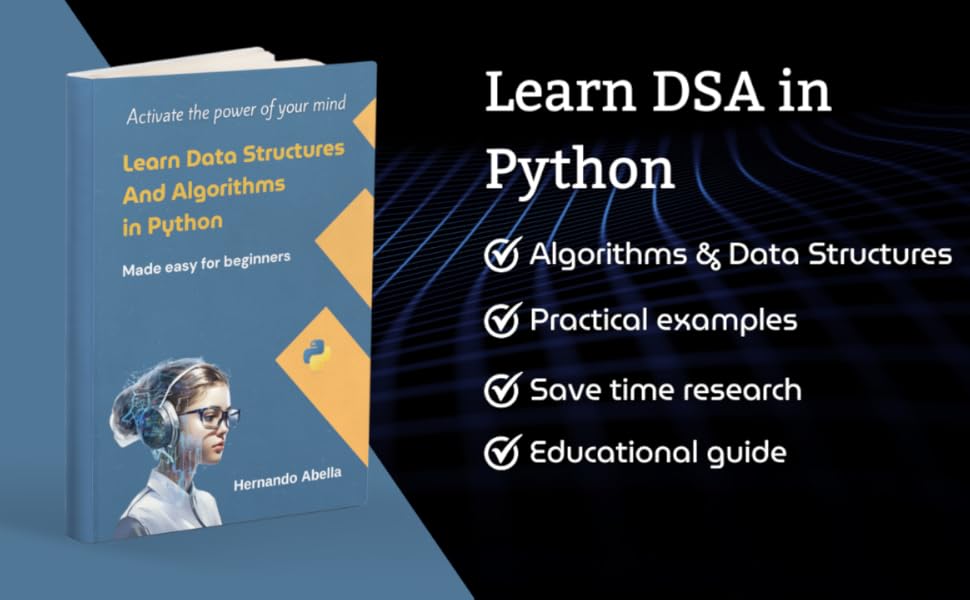 Activate the power of your mind

Learn Data Structures And Algorithms in Python

Made easy for beginners

Hernando Abella

Learn DSA in Python

Algorithms & Data Structures

Practical examples

Save time research

Educational guide